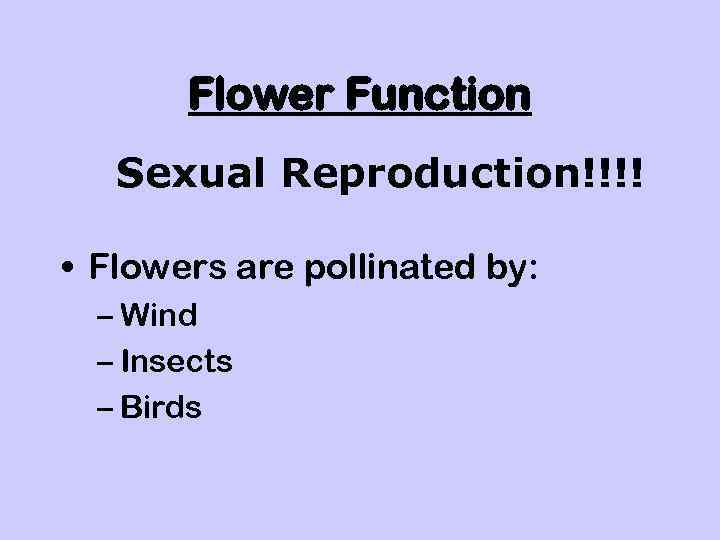 Flower Function

Sexual Reproduction!!!!

• Flowers are pollinated by:
– Wind
– Insects
– Birds